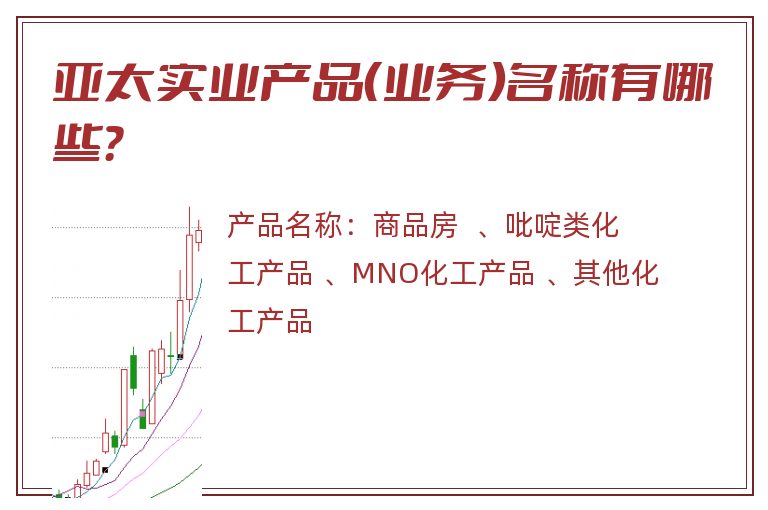 亚太实业产品(业务)名称有哪些?

产品名称：商品房 、吡啶类化工产品 、MNO化工产品 、其他化工产品